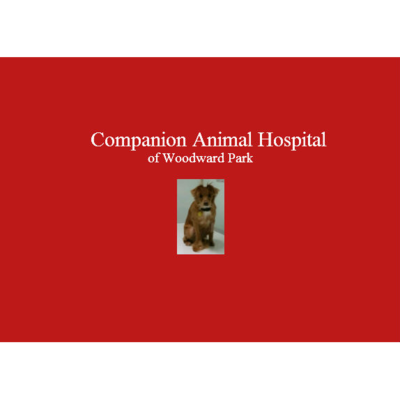 Companion Animal Hospital
of Woodward Park